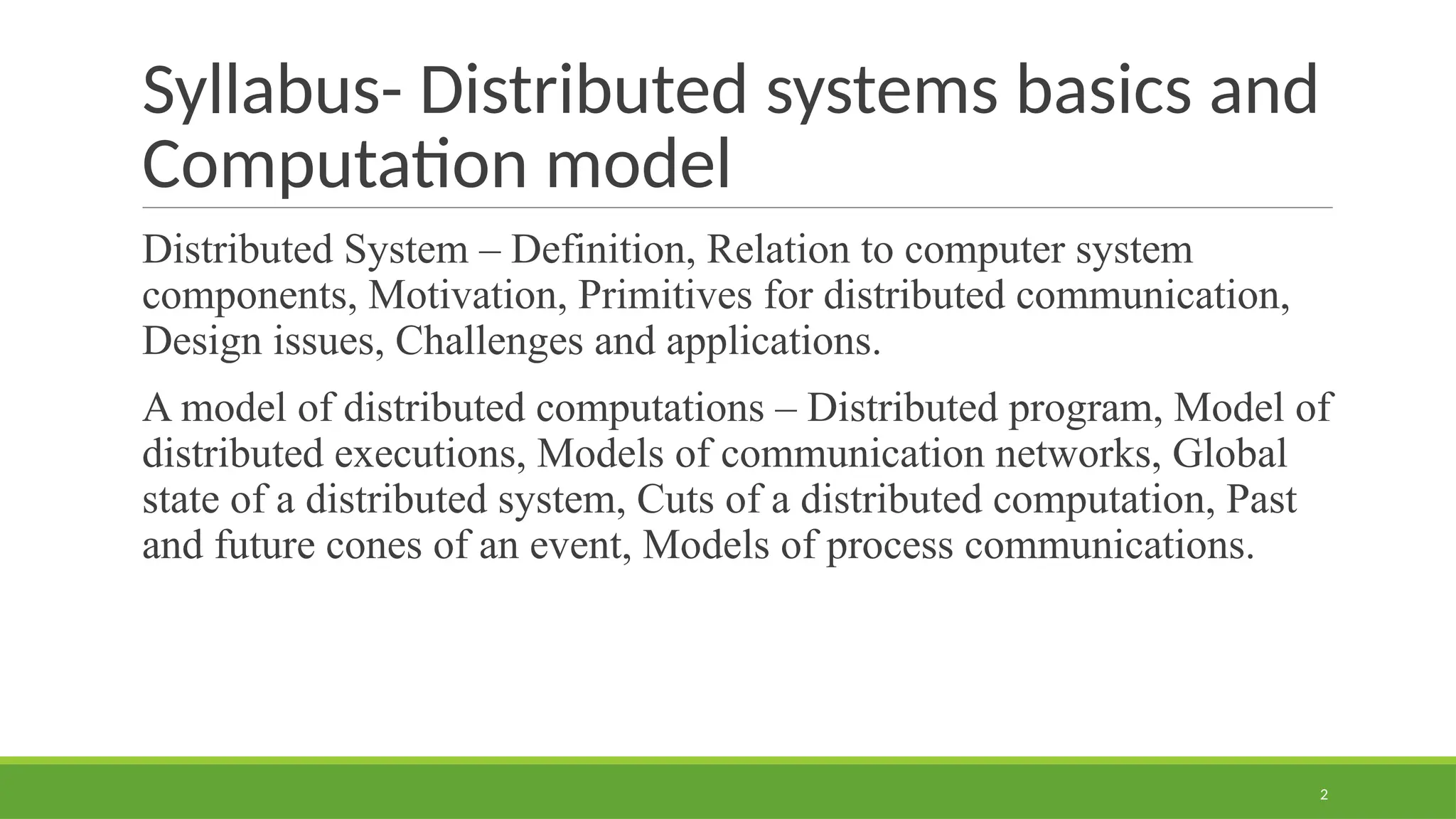 Syllabus- Distributed systems basics and Computation model

Distributed System – Definition, Relation to computer system components, Motivation, Primitives for distributed communication, Design issues, Challenges and applications.

A model of distributed computations – Distributed program, Model of distributed executions, Models of communication networks, Global state of a distributed system, Cuts of a distributed computation, Past and future cones of an event, Models of process communications.

2